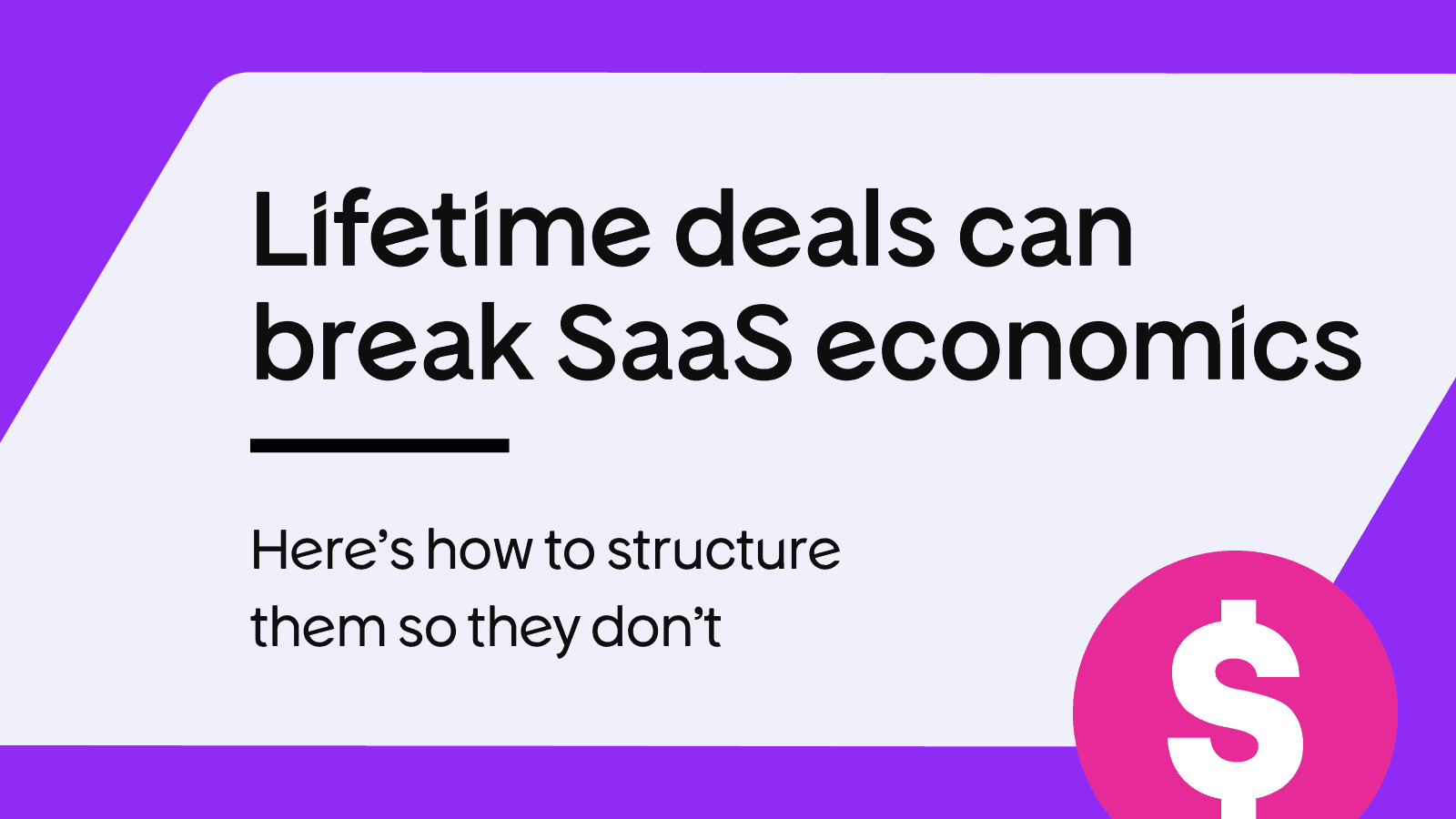 Lifetime deals can break SaaS economics

Here’s how to structure them so they don’t

$